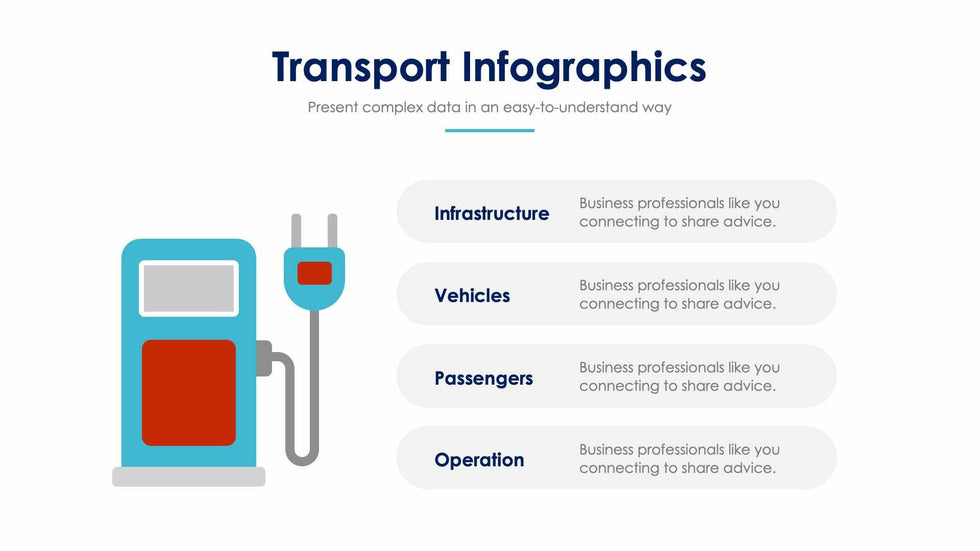 Transport Infographics

Present complex data in an easy-to-understand way

Infrastructure
Business professionals like you connecting to share advice.

Vehicles
Business professionals like you connecting to share advice.

Passengers
Business professionals like you connecting to share advice.

Operation
Business professionals like you connecting to share advice.